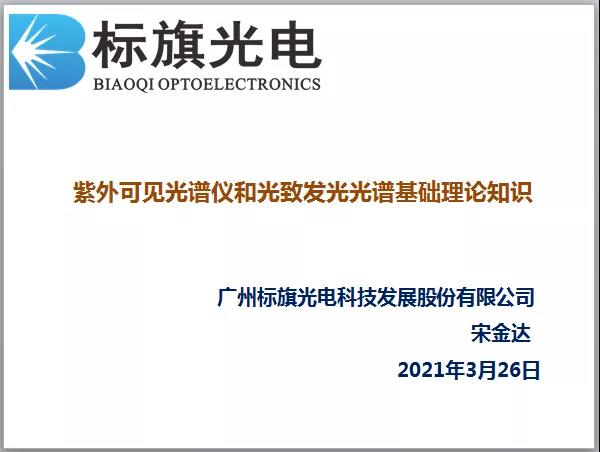 标旗光电
BIAOQI OPTOELECTRONICS

紫外可见光谱仪和光致发光光谱基础理论知识

广州标旗光电科技发展股份有限公司
宋金达
2021年3月26日